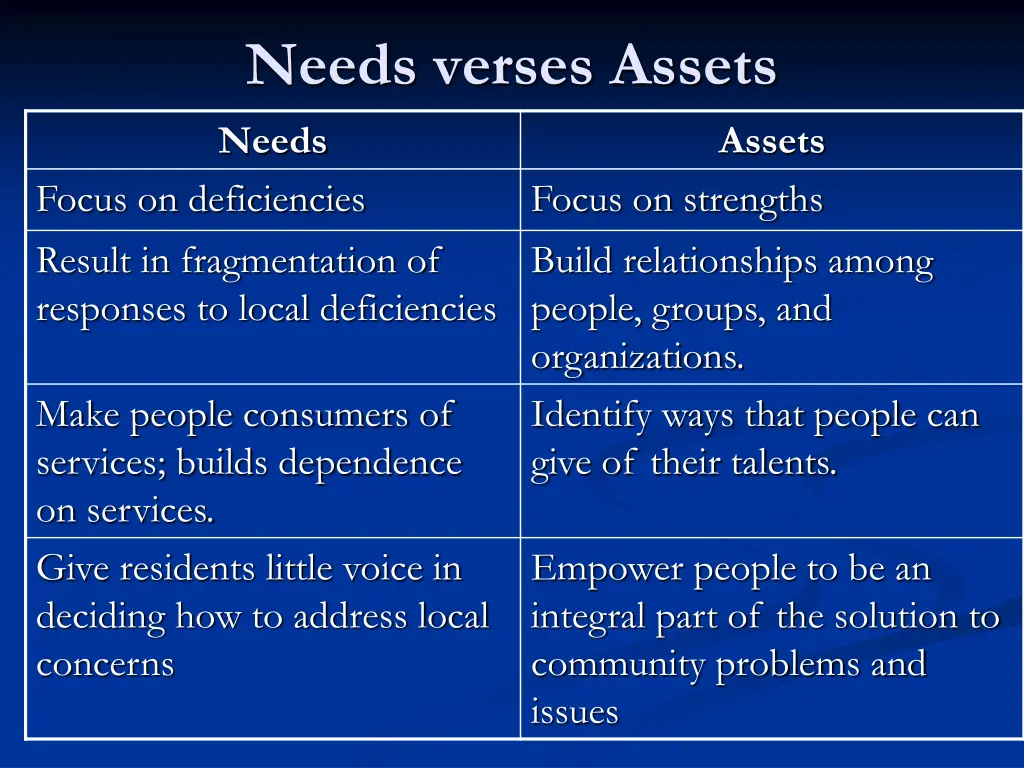 Needs verses Assets

| Needs | Assets |
|---|---|
| Focus on deficiencies | Focus on strengths |
| Result in fragmentation of responses to local deficiencies | Build relationships among people, groups, and organizations. |
| Make people consumers of services; builds dependence on services. | Identify ways that people can give of their talents. |
| Give residents little voice in deciding how to address local concerns | Empower people to be an integral part of the solution to community problems and issues |